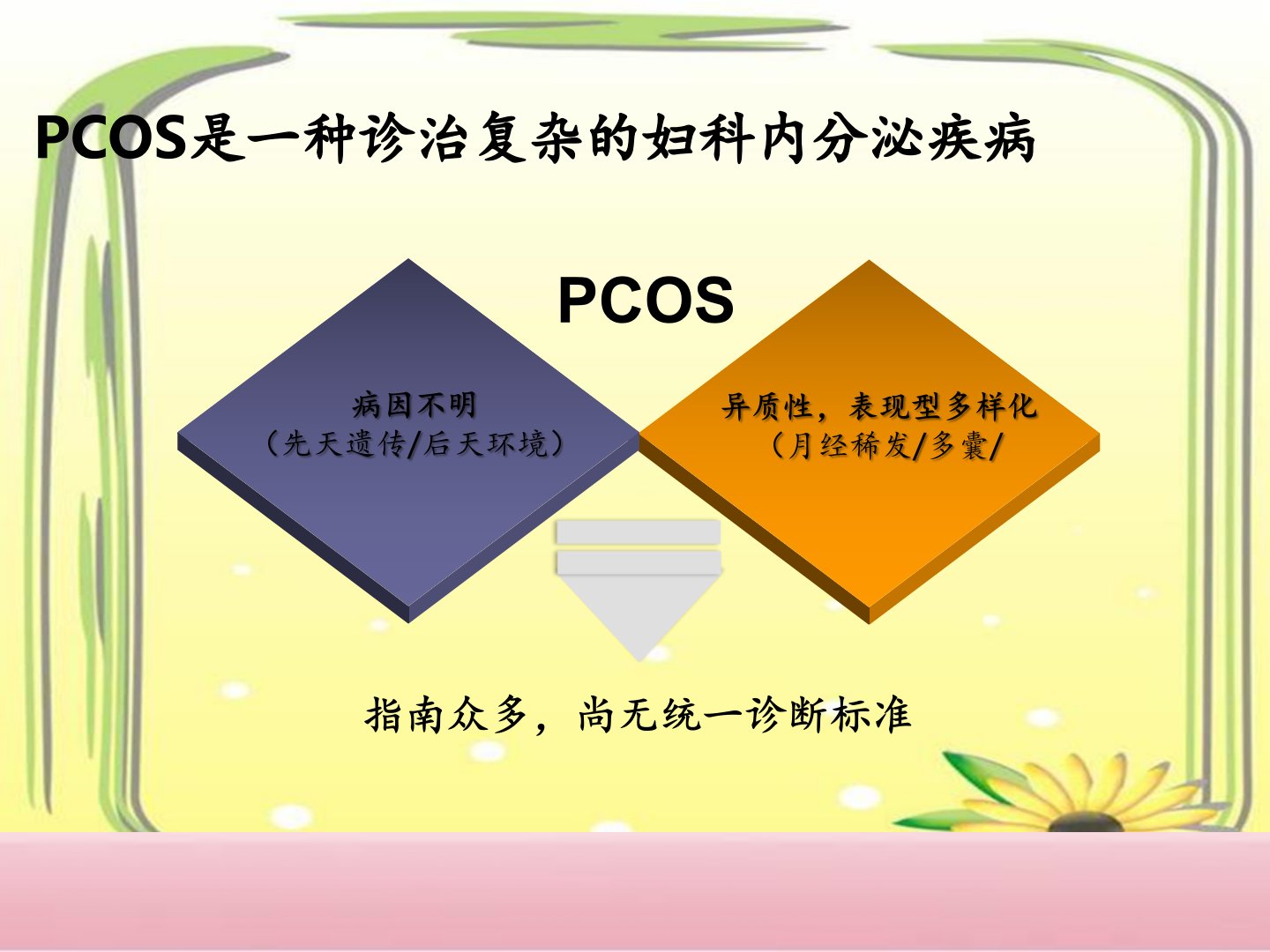 PCOS是一种诊治复杂的妇科内分泌疾病

PCOS

病因不明
（先天遗传/后天环境）

异质性，表现型多样化
（月经稀发/多囊/

指南众多，尚无统一诊断标准